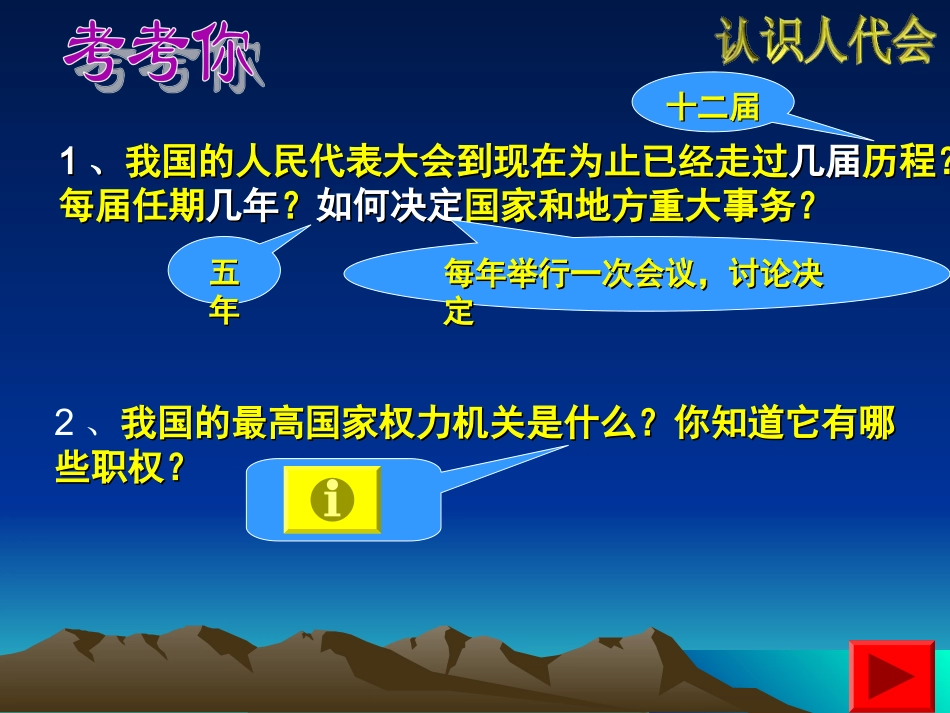 考考你

认识人代会

十二届

1、我国的人民代表大会到现在为止已经走过几届历程？每届任期几年？如何决定国家和地方重大事务？

五年

每年举行一次会议，讨论决定

2、我国的最高国家权力机关是什么？你知道它有哪些职权？